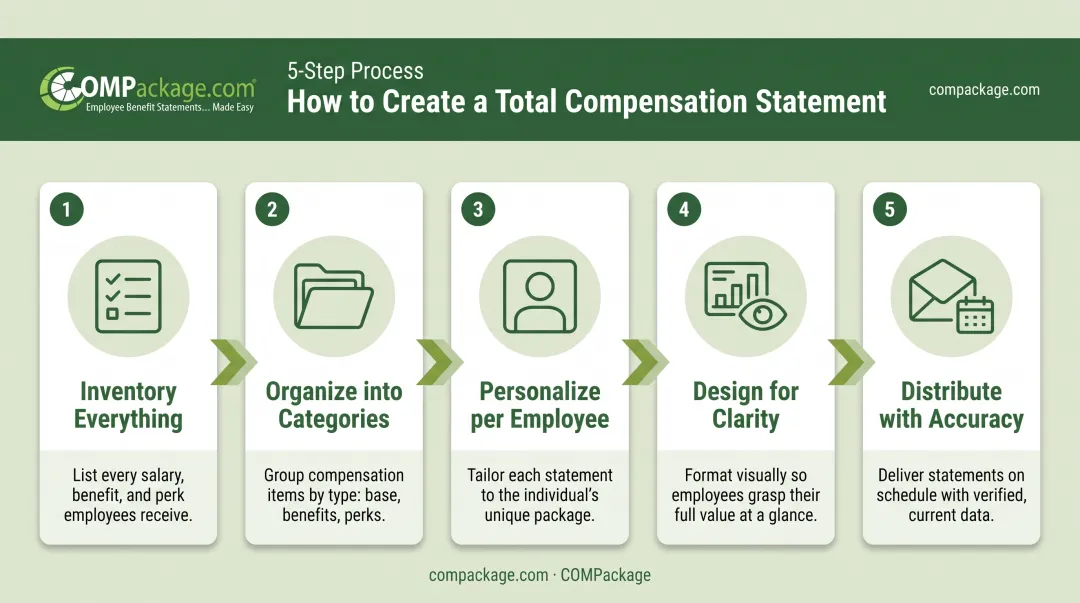 COMPackage.com
Employee Benefit Statements... Made Easy

5-Step Process
How to Create a Total Compensation Statement

compackage.com

1
Inventory Everything
List every salary, benefit, and perk employees receive.

2
Organize into Categories
Group compensation items by type: base, benefits, perks.

3
Personalize per Employee
Tailor each statement to the individual's unique package.

4
Design for Clarity
Format visually so employees grasp their full value at a glance.

5
Distribute with Accuracy
Deliver statements on schedule with verified, current data.

compackage.com · COMPackage